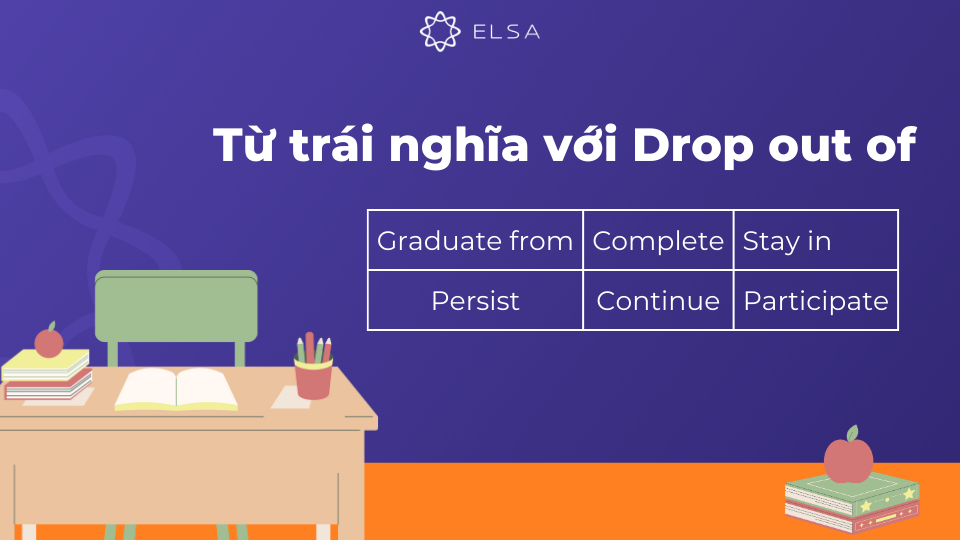 ELSA

Từ trái nghĩa với Drop out of

| Graduate from | Complete | Stay in |
|---|---|---|
| Persist | Continue | Participate |